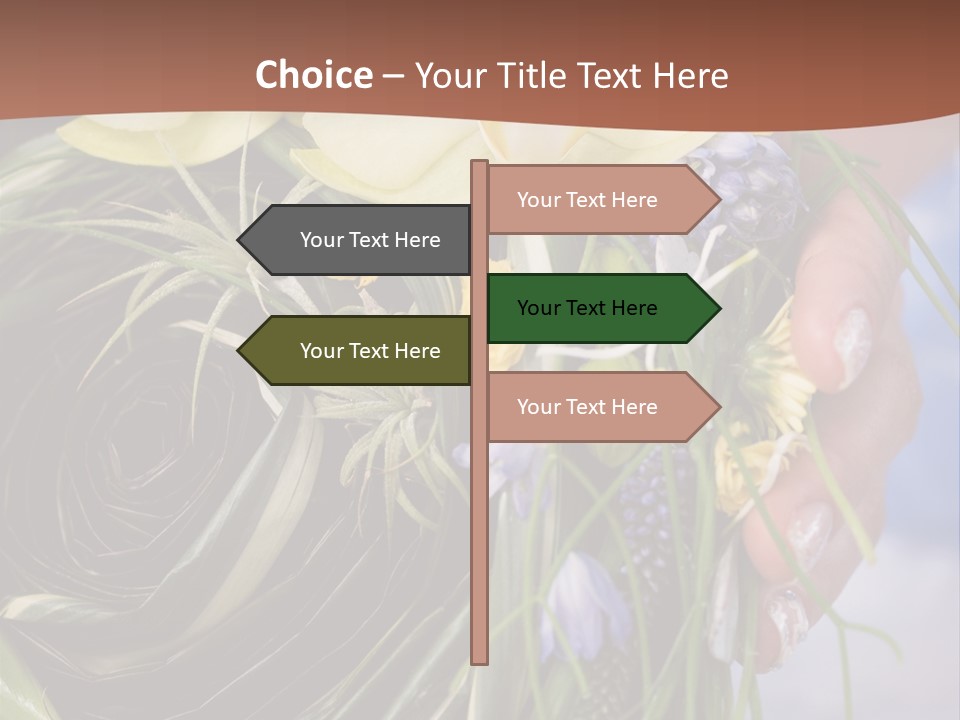 Choice – Your Title Text Here

Your Text Here

Your Text Here

Your Text Here

Your Text Here

Your Text Here